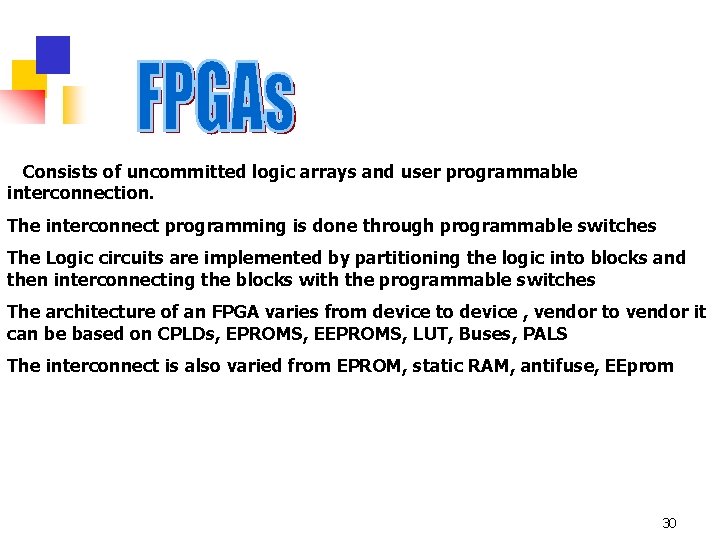 FPGAs

Consists of uncommitted logic arrays and user programmable interconnection.

The interconnect programming is done through programmable switches

The Logic circuits are implemented by partitioning the logic into blocks and then interconnecting the blocks with the programmable switches

The architecture of an FPGA varies from device to device , vendor to vendor it can be based on CPLDs, EPROMS, EEPROMS, LUT, Buses, PALS

The interconnect is also varied from EPROM, static RAM, antifuse, EEprom

30